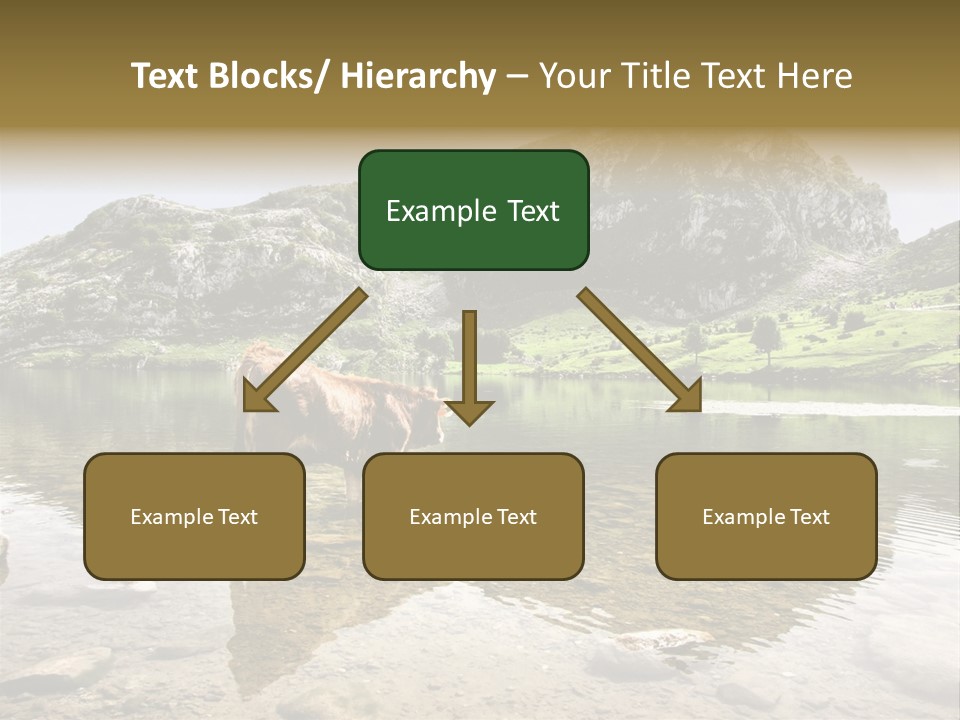 Text Blocks/ Hierarchy – Your Title Text Here

Example Text

Example Text

Example Text

Example Text